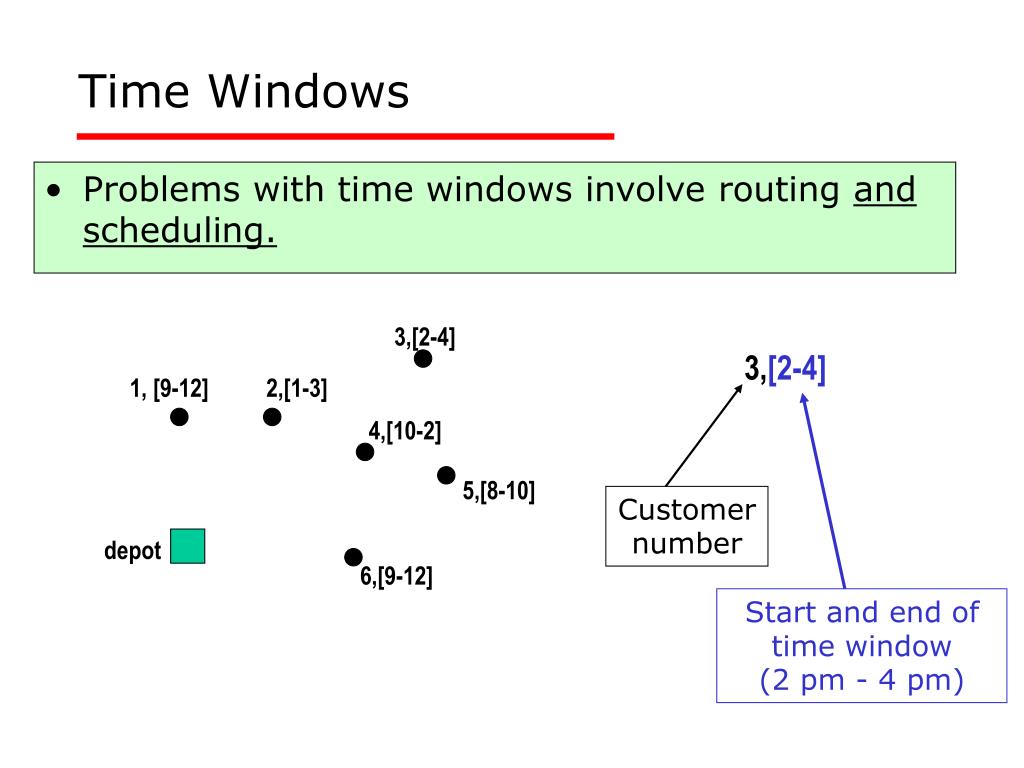 Time Windows

• Problems with time windows involve routing and scheduling.

3,[2-4]

1, [9-12]

2,[1-3]

4,[10-2]

5,[8-10]

depot

6,[9-12]

3,[2-4]

Customer number

Start and end of time window (2 pm - 4 pm)